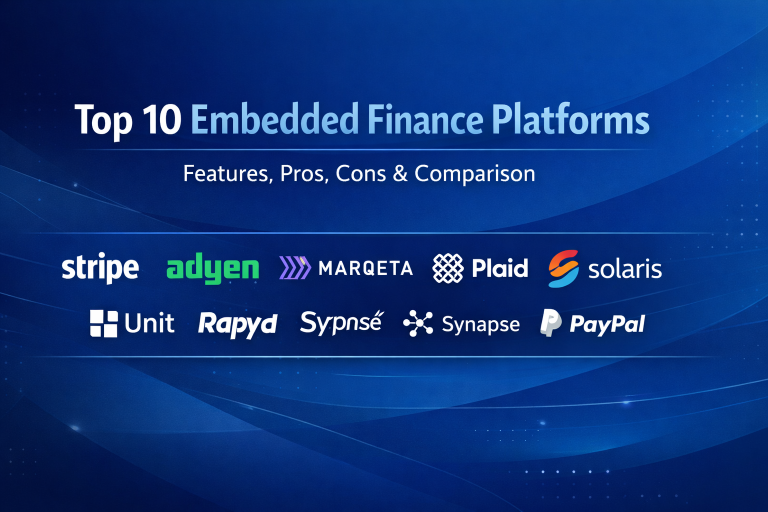 Top 10 Embedded Finance Platforms

Features, Pros, Cons & Comparison

stripe adyen MARQETA Plaid solaris

Unit Rapyd Sypnsé Synapse PayPal